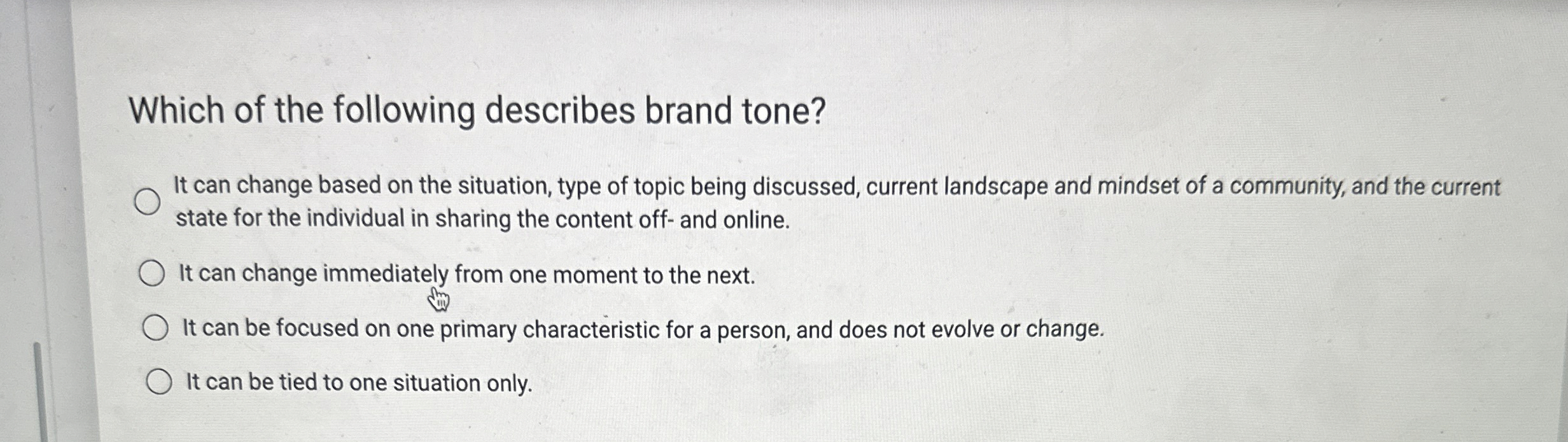 Which of the following describes brand tone?

It can change based on the situation, type of topic being discussed, current landscape and mindset of a community, and the current state for the individual in sharing the content off- and online.

It can change immediately from one moment to the next.

It can be focused on one primary characteristic for a person, and does not evolve or change.

It can be tied to one situation only.